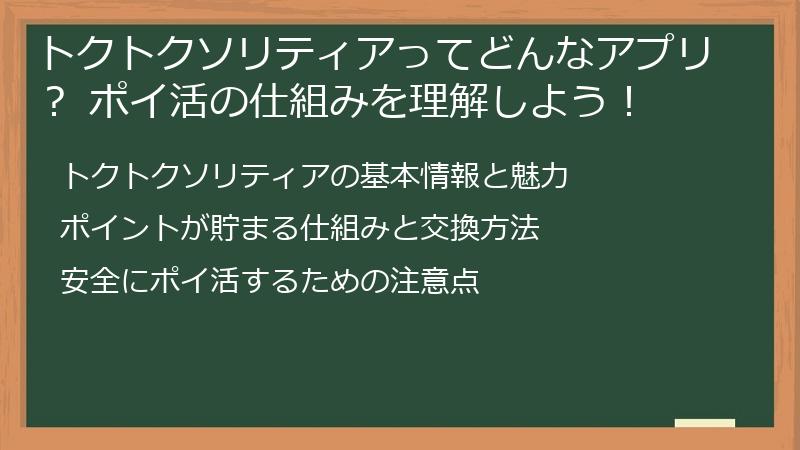 トクトクソリティアってどんなアプリ？ ポイ活の仕組みを理解しよう！

トクトクソリティアの基本情報と魅力

ポイントが貯まる仕組みと交換方法

安全にポイ活するための注意点